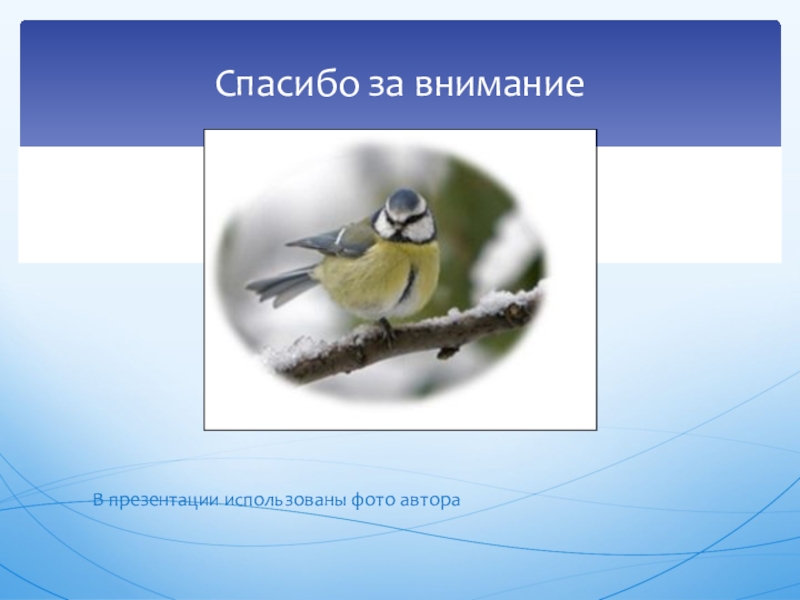 Спасибо за внимание

В презентации использованы фото автора